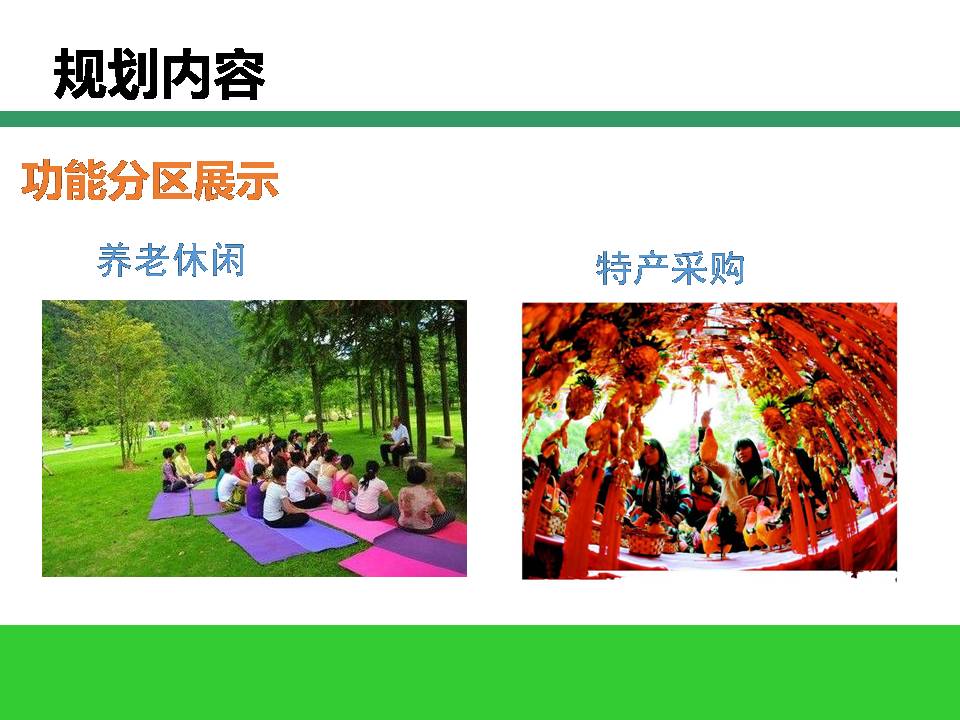 规划内容

功能分区展示

养老休闲

特产采购